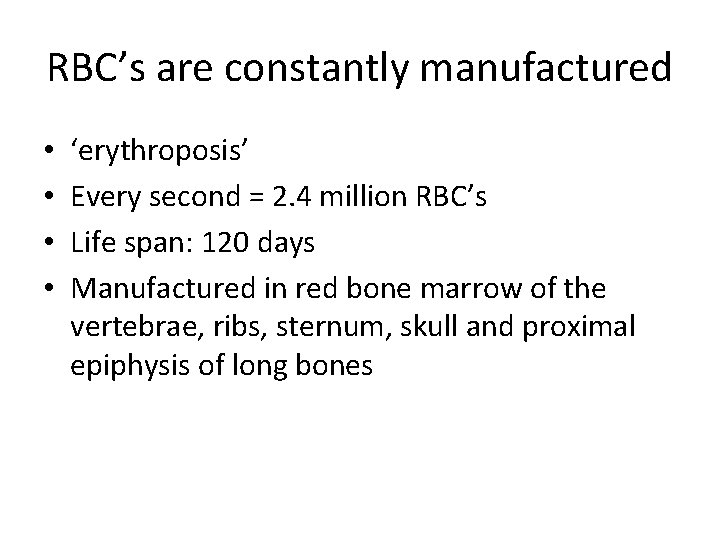 RBC’s are constantly manufactured

• ‘erythroposis’
• Every second = 2.4 million RBC’s
• Life span: 120 days
• Manufactured in red bone marrow of the vertebrae, ribs, sternum, skull and proximal epiphysis of long bones